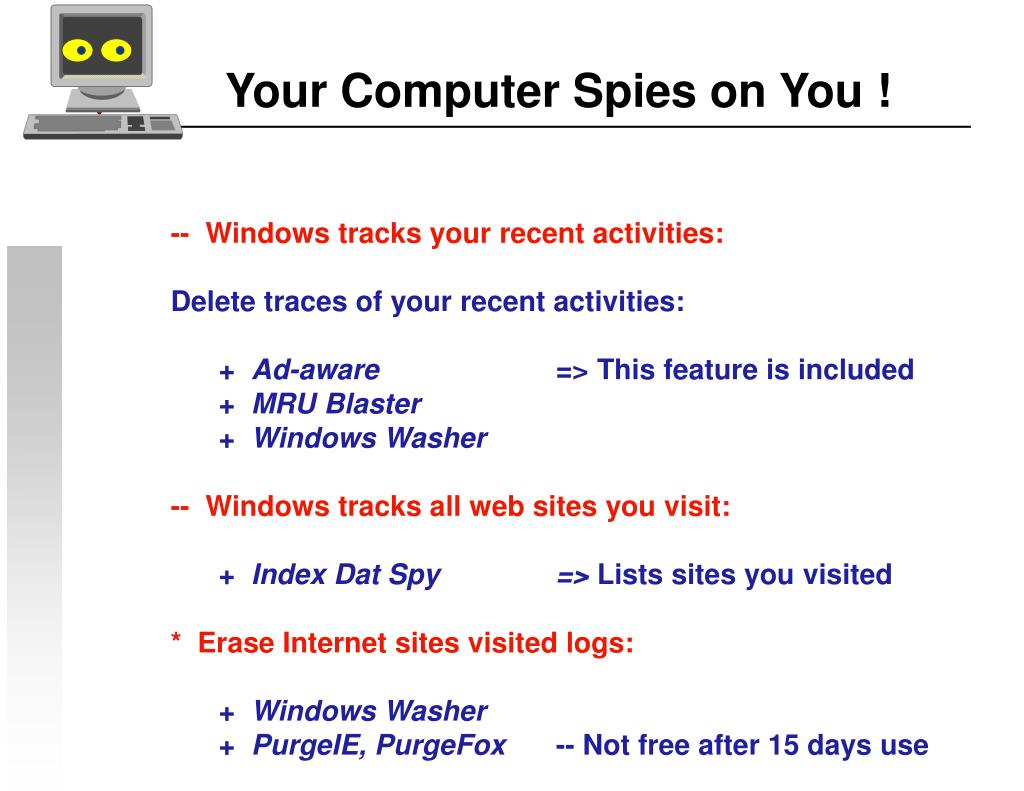 Your Computer Spies on You !

-- Windows tracks your recent activities:

Delete traces of your recent activities:

+ Ad-aware => This feature is included
+ MRU Blaster
+ Windows Washer

-- Windows tracks all web sites you visit:

+ Index Dat Spy => Lists sites you visited

* Erase Internet sites visited logs:

+ Windows Washer
+ PurgeIE, PurgeFox -- Not free after 15 days use